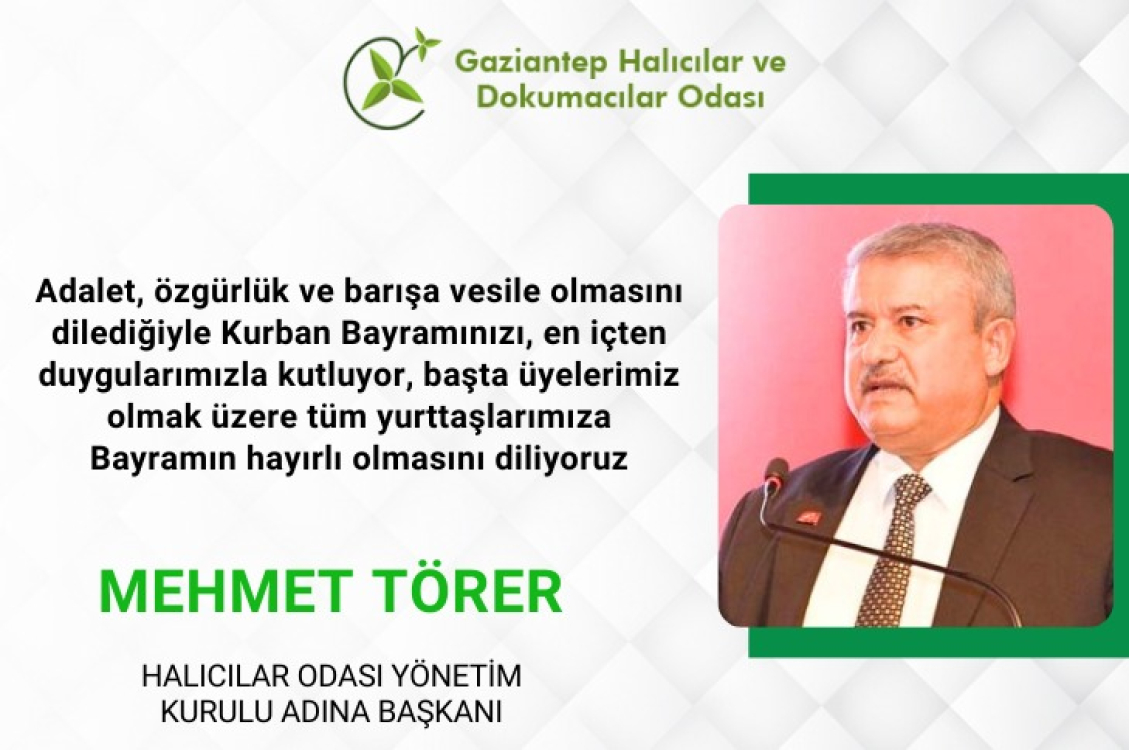 Gaziantep Halıcılar ve Dokumacılar Odası

Adalet, özgürlük ve barışa vesile olmasını dilediğiyle Kurban Bayramınızı, en içten duygularımızla kutluyor, başta üyelerimiz olmak üzere tüm yurttaşlarımıza Bayramın hayırlı olmasını diliyoruz

MEHMET TÖRER

HALICILAR ODASI YÖNETİM KURULU ADINA BAŞKANI